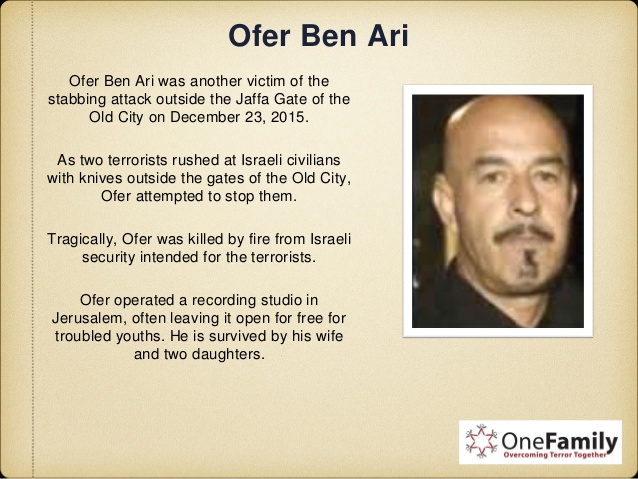 Ofer Ben Ari

Ofer Ben Ari was another victim of the stabbing attack outside the Jaffa Gate of the Old City on December 23, 2015.

As two terrorists rushed at Israeli civilians with knives outside the gates of the Old City, Ofer attempted to stop them.

Tragically, Ofer was killed by fire from Israeli security intended for the terrorists.

Ofer operated a recording studio in Jerusalem, often leaving it open for free for troubled youths. He is survived by his wife and two daughters.

OneFamily
Overcoming Terror Together